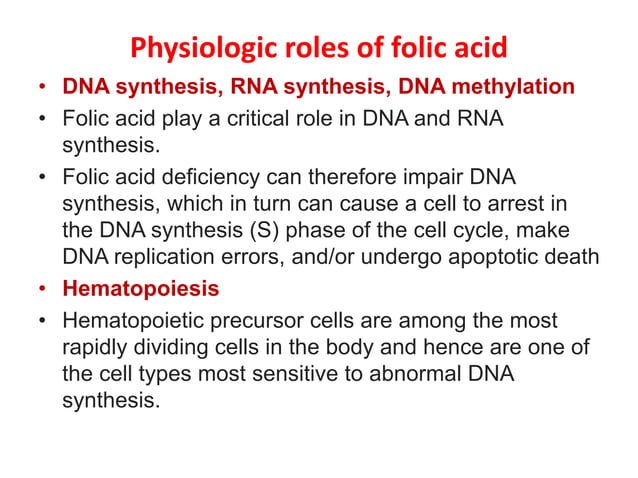 Physiologic roles of folic acid

• DNA synthesis, RNA synthesis, DNA methylation
• Folic acid play a critical role in DNA and RNA synthesis.
• Folic acid deficiency can therefore impair DNA synthesis, which in turn can cause a cell to arrest in the DNA synthesis (S) phase of the cell cycle, make DNA replication errors, and/or undergo apoptotic death
• Hematopoiesis
• Hematopoietic precursor cells are among the most rapidly dividing cells in the body and hence are one of the cell types most sensitive to abnormal DNA synthesis.